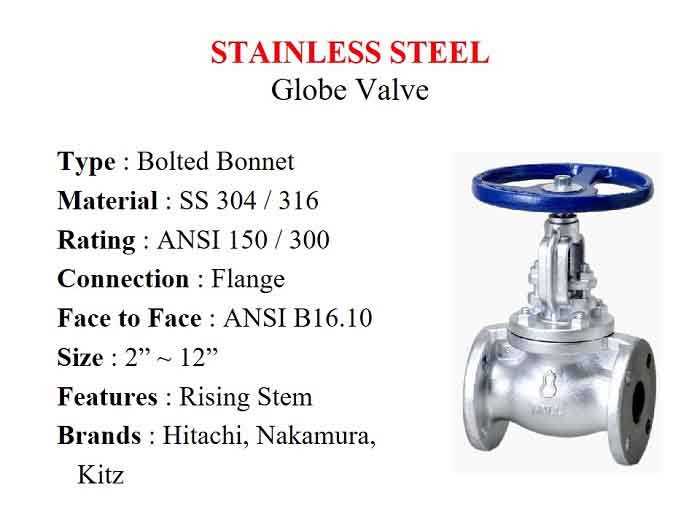 STAINLESS STEEL
Globe Valve

Type : Bolted Bonnet
Material : SS 304 / 316
Rating : ANSI 150 / 300
Connection : Flange
Face to Face : ANSI B16.10
Size : 2” ~ 12”
Features : Rising Stem
Brands : Hitachi, Nakamura, Kitz